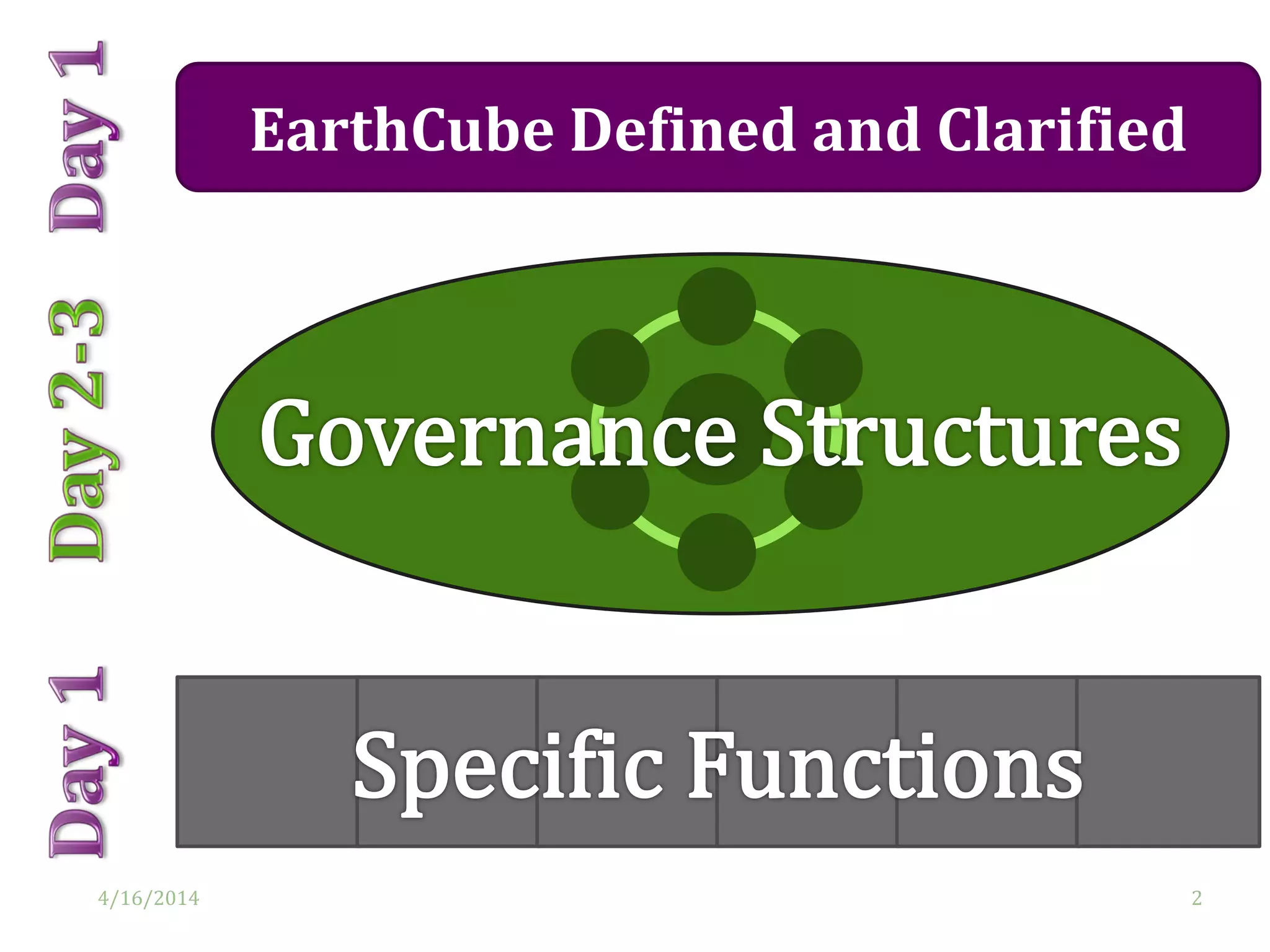 Day 1

EarthCube Defined and Clarified

Day 2-3

Governance Structures

Day 1

Specific Functions

4/16/2014

2